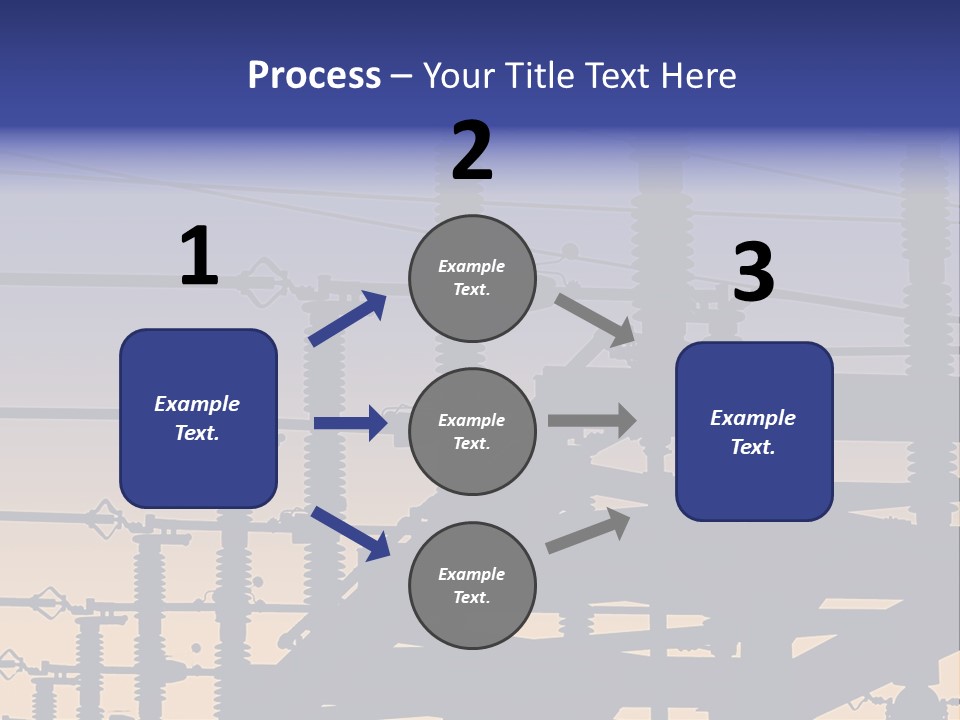 Process – Your Title Text Here

1

Example Text.

2

Example Text.

Example Text.

Example Text.

3

Example Text.